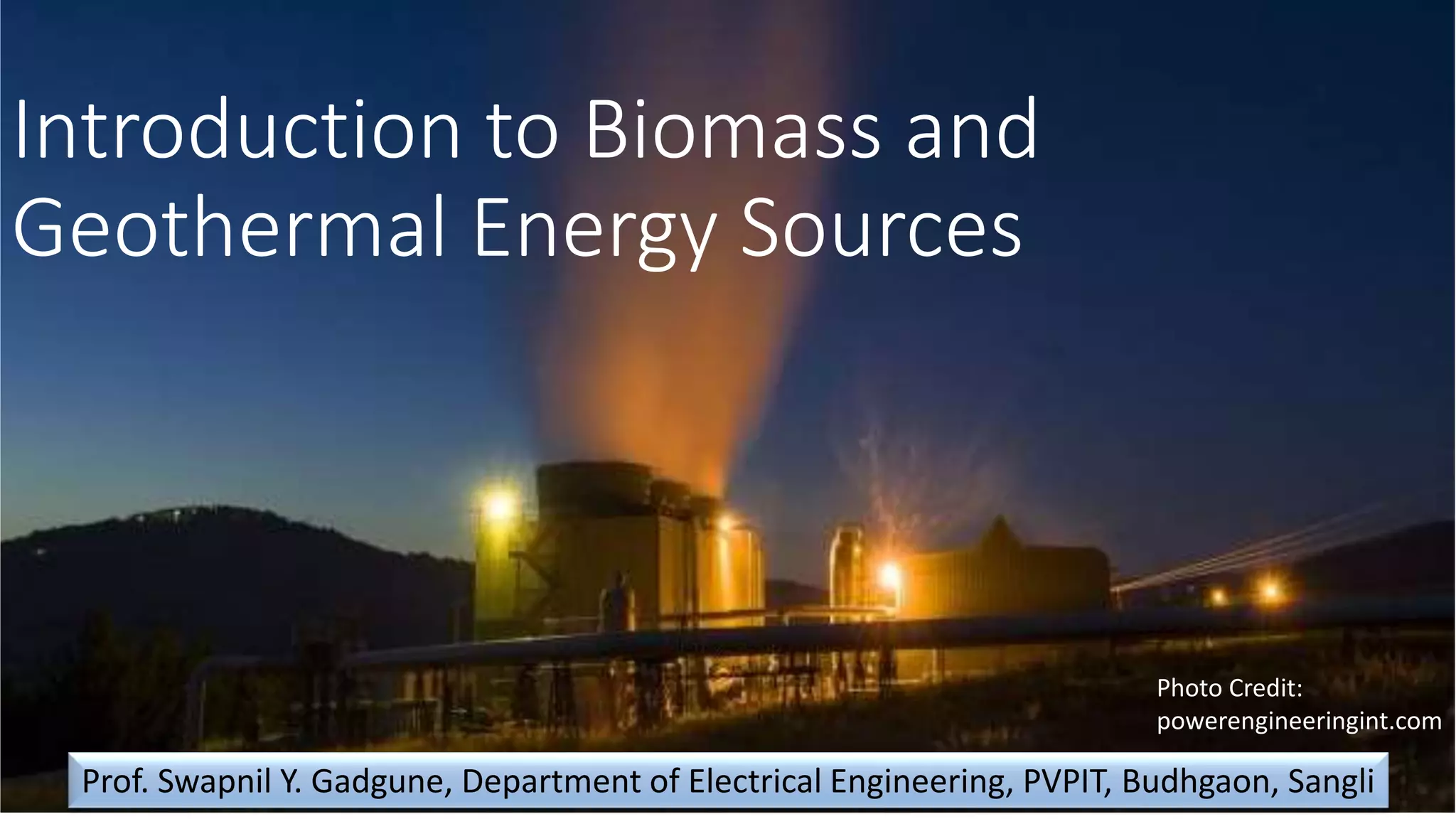 Introduction to Biomass and Geothermal Energy Sources

Photo Credit: powerengineeringint.com

Prof. Swapnil Y. Gadgune, Department of Electrical Engineering, PVPIT, Budhgaon, Sangli